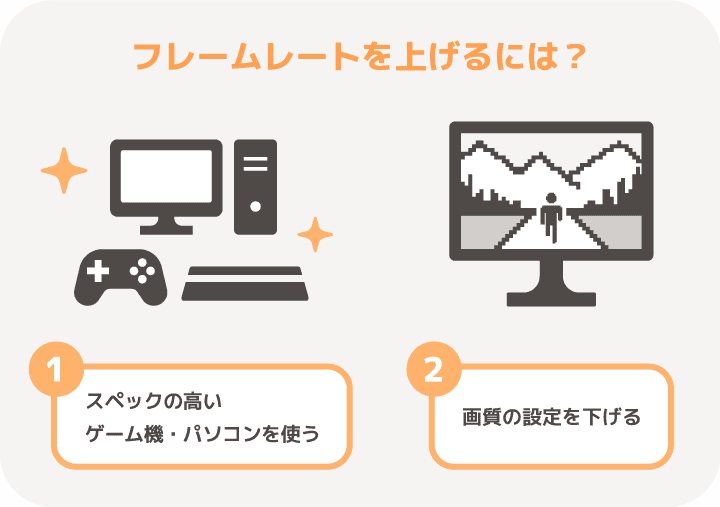 フレームレートを上げるには？

1
スペックの高い
ゲーム機・パソコンを使う

2
画質の設定を下げる